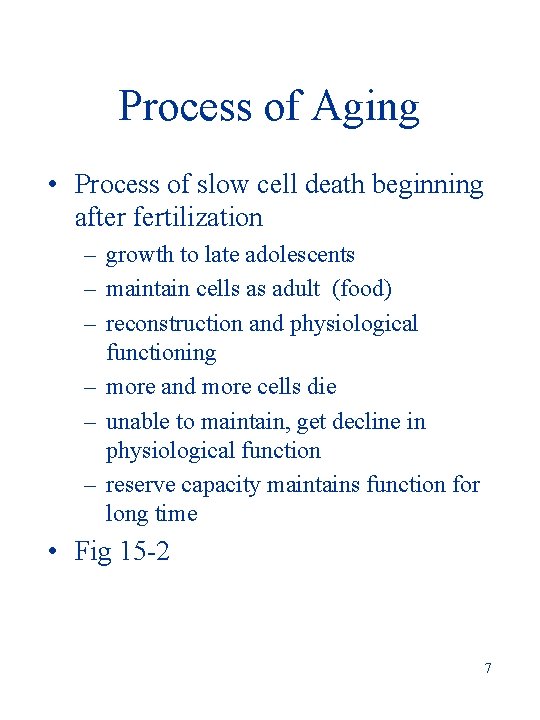 Process of Aging

• Process of slow cell death beginning after fertilization
– growth to late adolescents
– maintain cells as adult (food)
– reconstruction and physiological functioning
– more and more cells die
– unable to maintain, get decline in physiological function
– reserve capacity maintains function for long time
• Fig 15-2

7